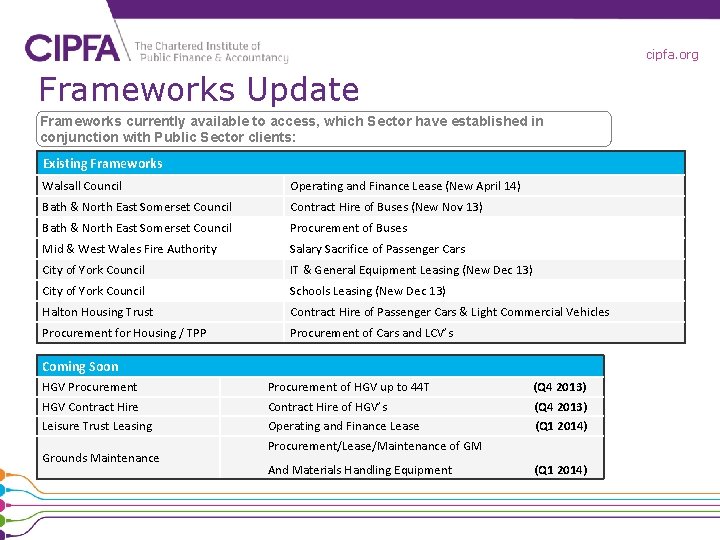 CIPFA The Chartered Institute of Public Finance & Accountancy

cipfa.org

Frameworks Update

Frameworks currently available to access, which Sector have established in conjunction with Public Sector clients:

| Existing Frameworks | |
|---|---|
| Walsall Council | Operating and Finance Lease (New April 14) |
| Bath & North East Somerset Council | Contract Hire of Buses (New Nov 13) |
| Bath & North East Somerset Council | Procurement of Buses |
| Mid & West Wales Fire Authority | Salary Sacrifice of Passenger Cars |
| City of York Council | IT & General Equipment Leasing (New Dec 13) |
| City of York Council | Schools Leasing (New Dec 13) |
| Halton Housing Trust | Contract Hire of Passenger Cars & Light Commercial Vehicles |
| Procurement for Housing / TPP | Procurement of Cars and LCV's |

| Coming Soon | | |
|---|---|---|
| HGV Procurement | Procurement of HGV up to 44T | (Q4 2013) |
| HGV Contract Hire | Contract Hire of HGV's | (Q4 2013) |
| Leisure Trust Leasing | Operating and Finance Lease | (Q1 2014) |
| Grounds Maintenance | Procurement/Lease/Maintenance of GM And Materials Handling Equipment | (Q1 2014) |